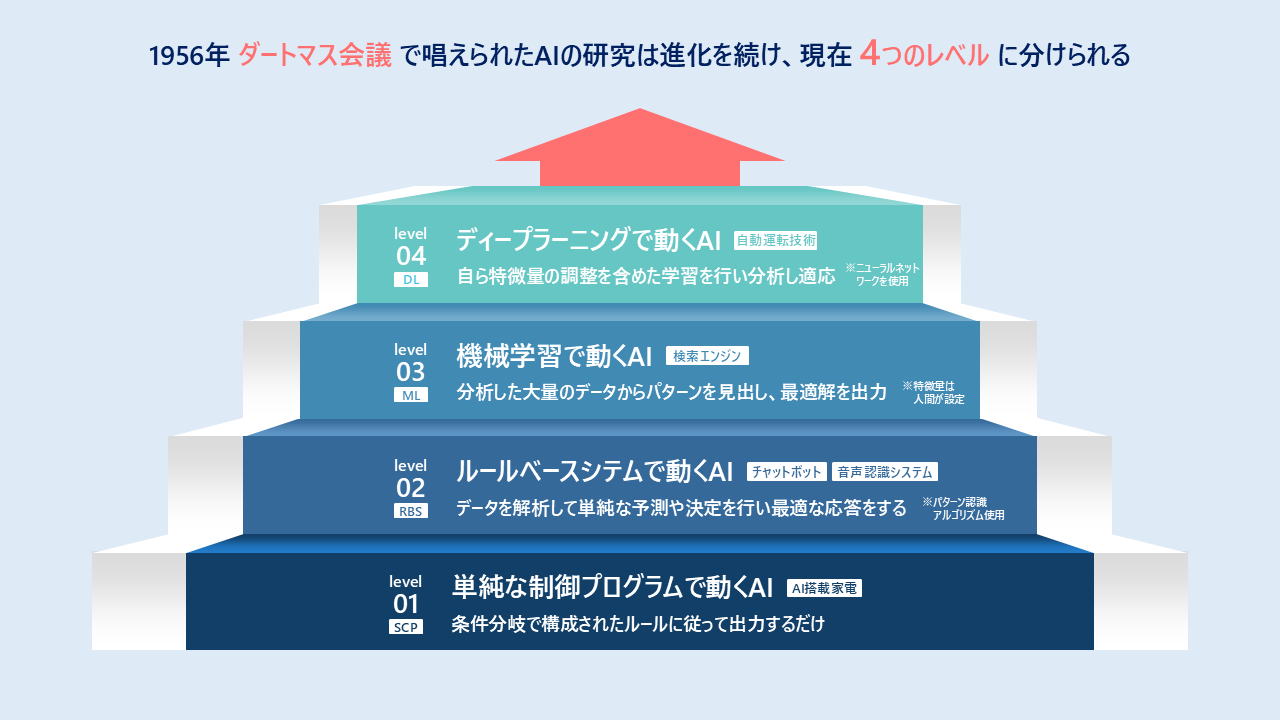 1956年 ダートマス会議 で唱えられたAIの研究は進化を続け、現在 4つのレベル に分けられる

level
04
DL

ディープラーニングで動くAI 自動運転技術
自ら特徴量の調整を含めた学習を行い分析し適応 ※ニューラルネットワークを使用

level
03
ML

機械学習で動くAI 検索エンジン
分析した大量のデータからパターンを見出し、最適解を出力 ※特徴量は人間が設定

level
02
RBS

ルールベースシステムで動くAI チャットボット 音声認識システム
データを解析して単純な予測や決定を行い最適な応答をする ※パターン認識アルゴリズム使用

level
01
SCP

単純な制御プログラムで動くAI AI搭載家電
条件分岐で構成されたルールに従って出力するだけ